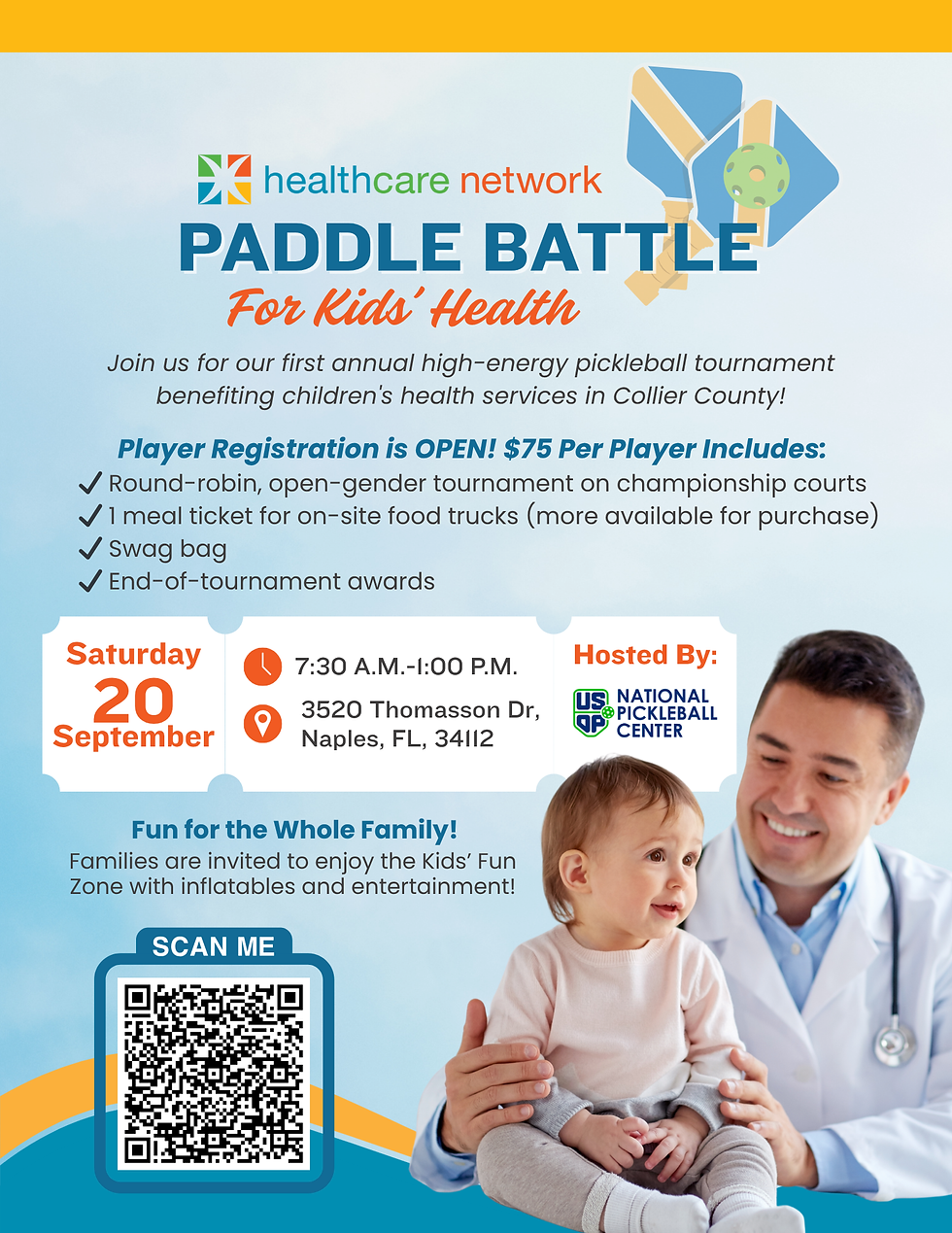 healthcare network

PADDLE BATTLE

For Kids' Health

Join us for our first annual high-energy pickleball tournament benefiting children's health services in Collier County!

Player Registration is OPEN! $75 Per Player Includes:

✓ Round-robin, open-gender tournament on championship courts
✓ 1 meal ticket for on-site food trucks (more available for purchase)
✓ Swag bag
✓ End-of-tournament awards

Saturday
20
September

7:30 A.M.-1:00 P.M.

3520 Thomasson Dr, Naples, FL, 34112

Hosted By:

US OP NATIONAL PICKLEBALL CENTER

Fun for the Whole Family!

Families are invited to enjoy the Kids' Fun Zone with inflatables and entertainment!

SCAN ME